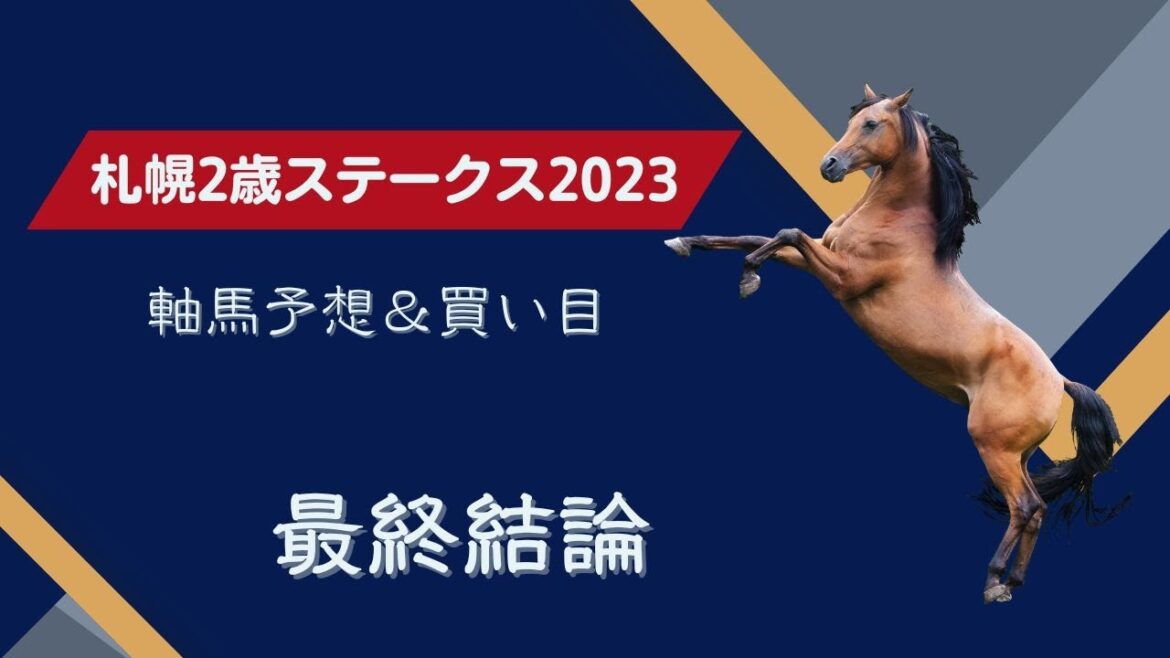 札幌2歳ステークス2023

軸馬予想＆買い目

最終結論